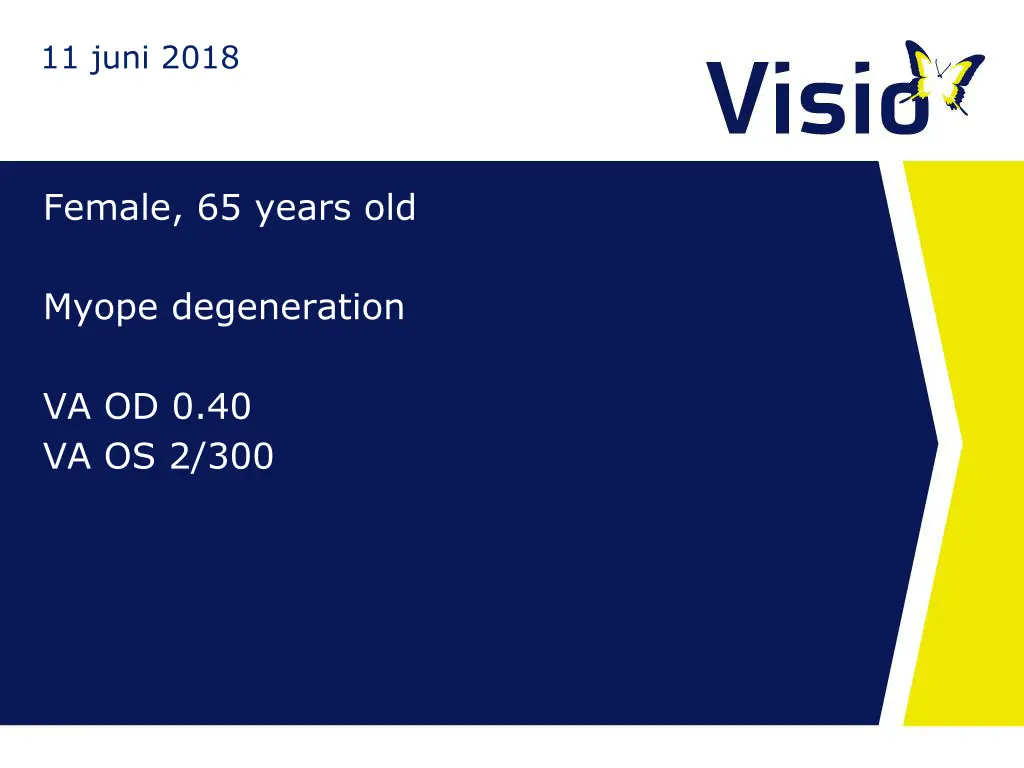 11 juni 2018

Visio

Female, 65 years old

Myope degeneration

VA OD 0.40
VA OS 2/300